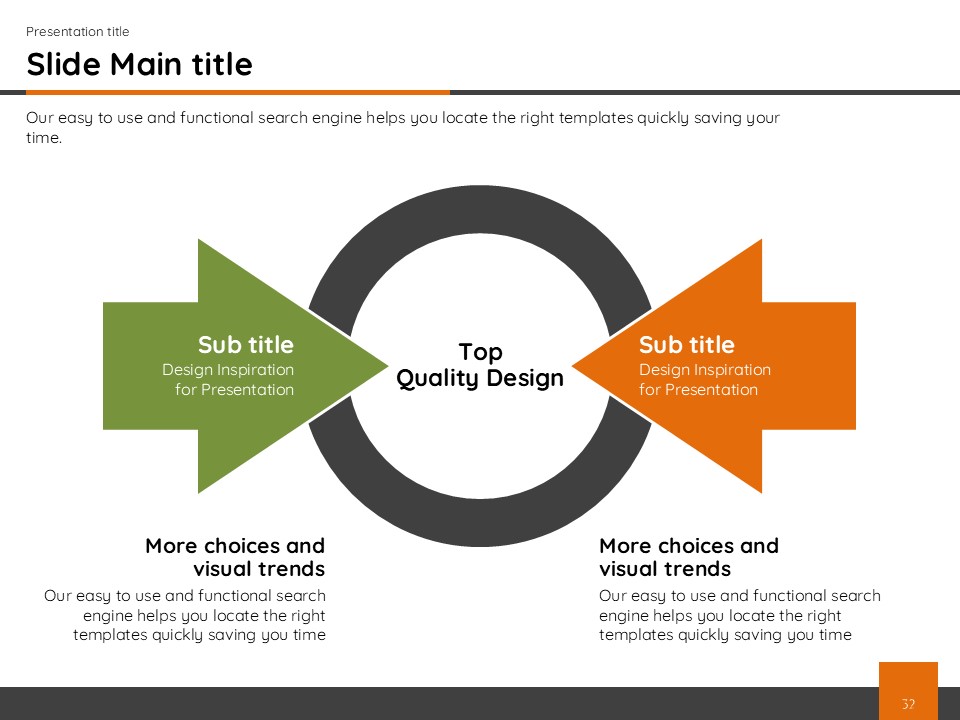 Presentation title

Slide Main title

Our easy to use and functional search engine helps you locate the right templates quickly saving your time.

Sub title
Design Inspiration for Presentation

Top Quality Design

Sub title
Design Inspiration for Presentation

More choices and visual trends
Our easy to use and functional search engine helps you locate the right templates quickly saving you time

More choices and visual trends
Our easy to use and functional search engine helps you locate the right templates quickly saving you time

32